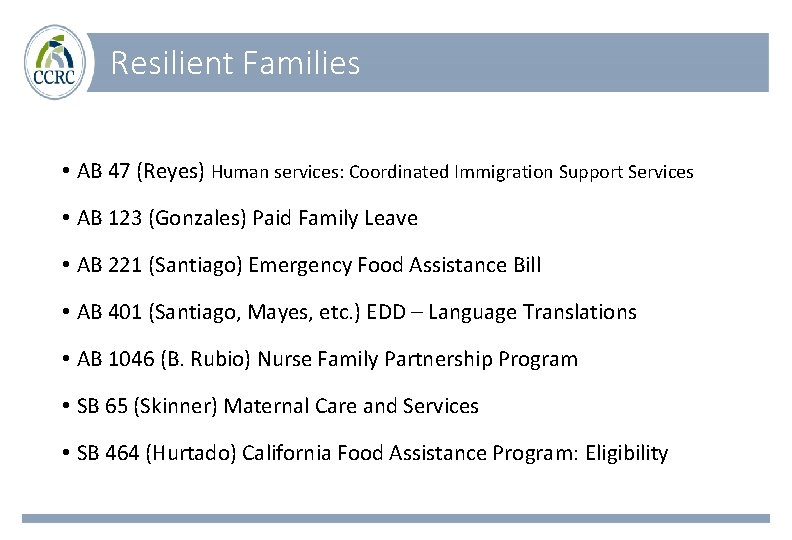 CCRC

Resilient Families

• AB 47 (Reyes) Human services: Coordinated Immigration Support Services

• AB 123 (Gonzales) Paid Family Leave

• AB 221 (Santiago) Emergency Food Assistance Bill

• AB 401 (Santiago, Mayes, etc.) EDD – Language Translations

• AB 1046 (B. Rubio) Nurse Family Partnership Program

• SB 65 (Skinner) Maternal Care and Services

• SB 464 (Hurtado) California Food Assistance Program: Eligibility